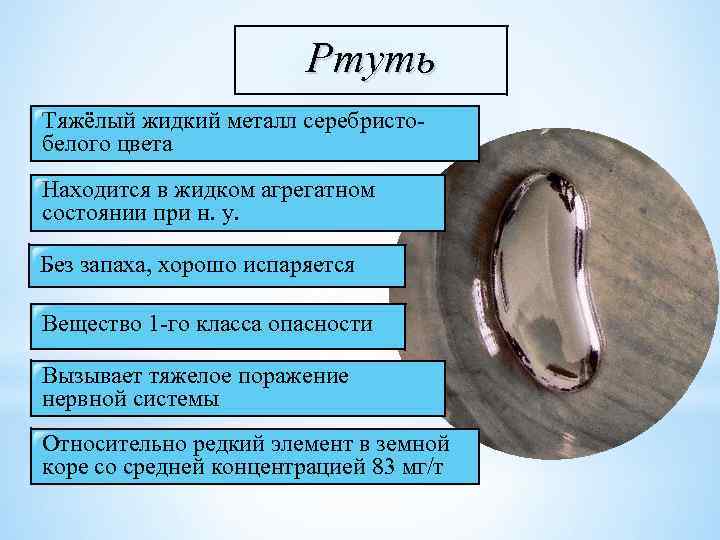 Ртуть

Тяжёлый жидкий металл серебристо-белого цвета

Находится в жидком агрегатном состоянии при н. у.

Без запаха, хорошо испаряется

Вещество 1-го класса опасности

Вызывает тяжелое поражение нервной системы

Относительно редкий элемент в земной коре со средней концентрацией 83 мг/т